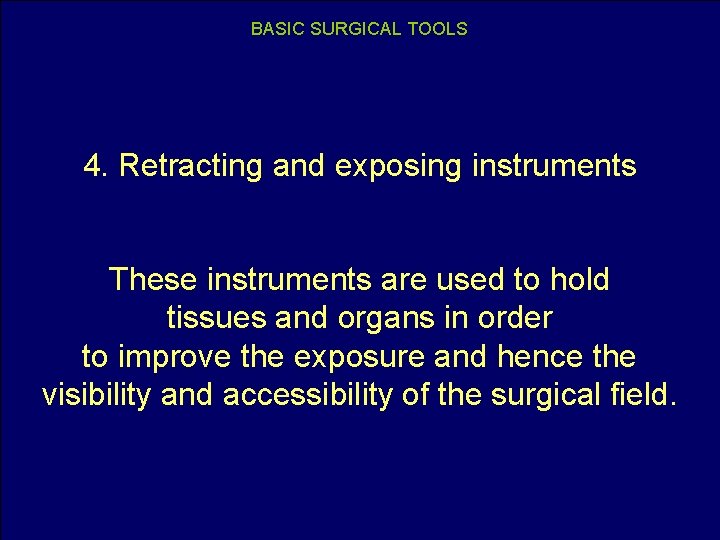 BASIC SURGICAL TOOLS

4. Retracting and exposing instruments

These instruments are used to hold tissues and organs in order to improve the exposure and hence the visibility and accessibility of the surgical field.